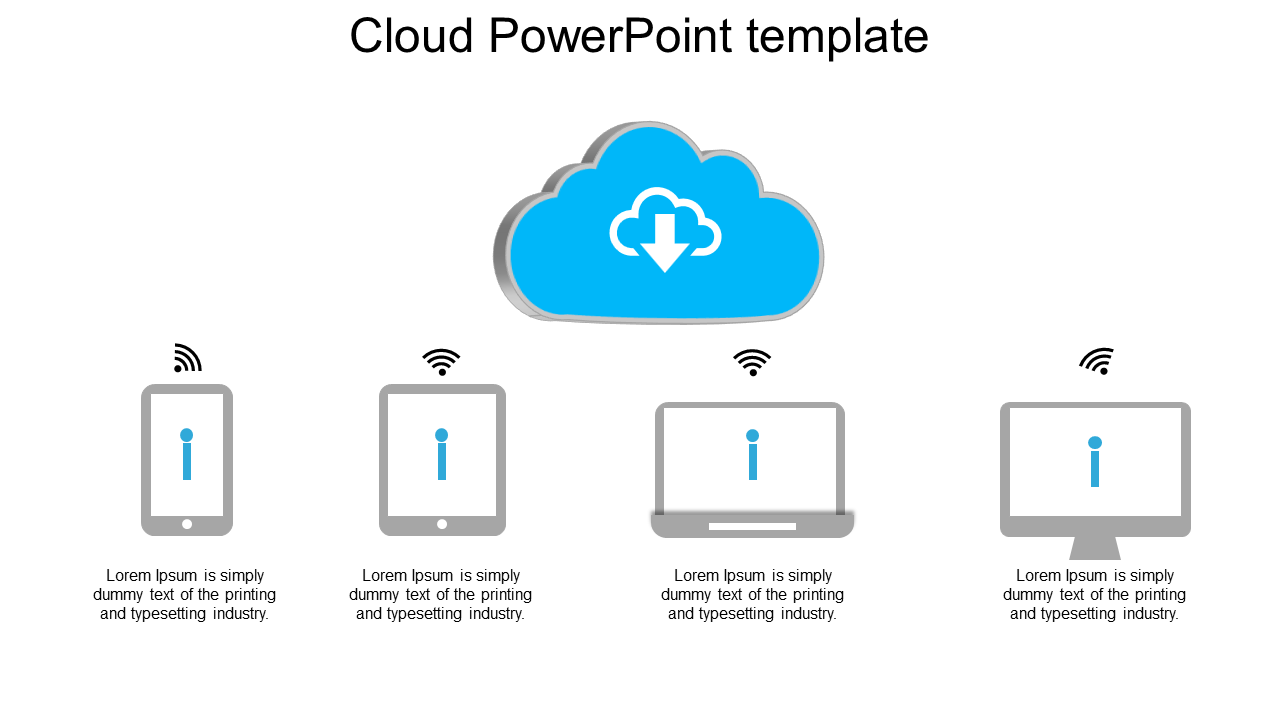 Cloud PowerPoint template

i

i

i

i

Lorem Ipsum is simply dummy text of the printing and typesetting industry.

Lorem Ipsum is simply dummy text of the printing and typesetting industry.

Lorem Ipsum is simply dummy text of the printing and typesetting industry.

Lorem Ipsum is simply dummy text of the printing and typesetting industry.